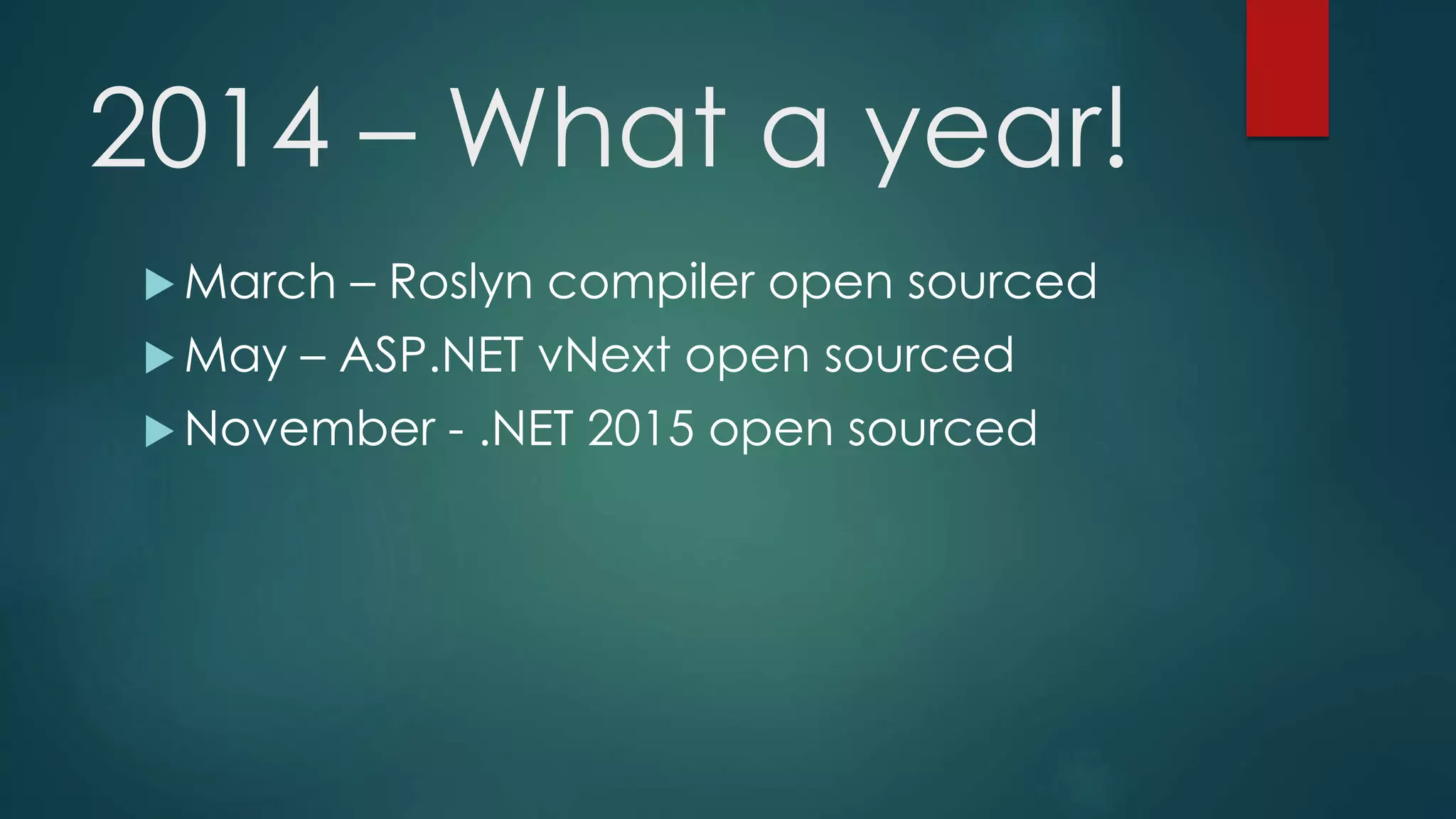 2014 – What a year!

▶ March – Roslyn compiler open sourced
▶ May – ASP.NET vNext open sourced
▶ November - .NET 2015 open sourced